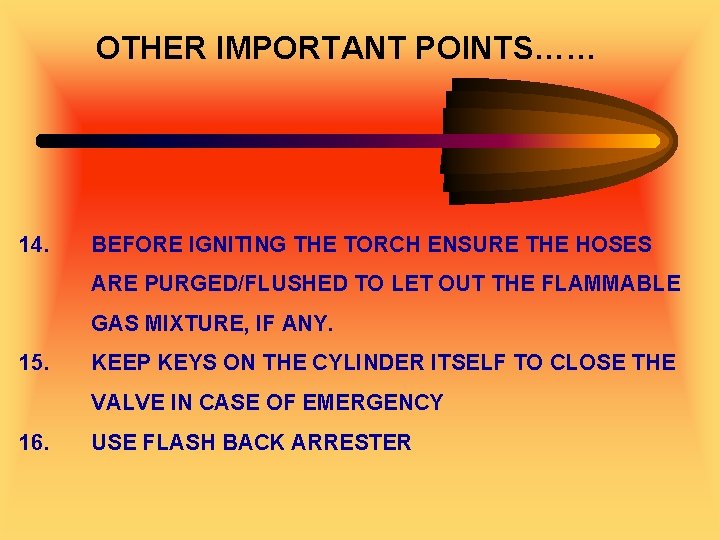 OTHER IMPORTANT POINTS……

14. BEFORE IGNITING THE TORCH ENSURE THE HOSES ARE PURGED/FLUSHED TO LET OUT THE FLAMMABLE GAS MIXTURE, IF ANY.

15. KEEP KEYS ON THE CYLINDER ITSELF TO CLOSE THE VALVE IN CASE OF EMERGENCY

16. USE FLASH BACK ARRESTER